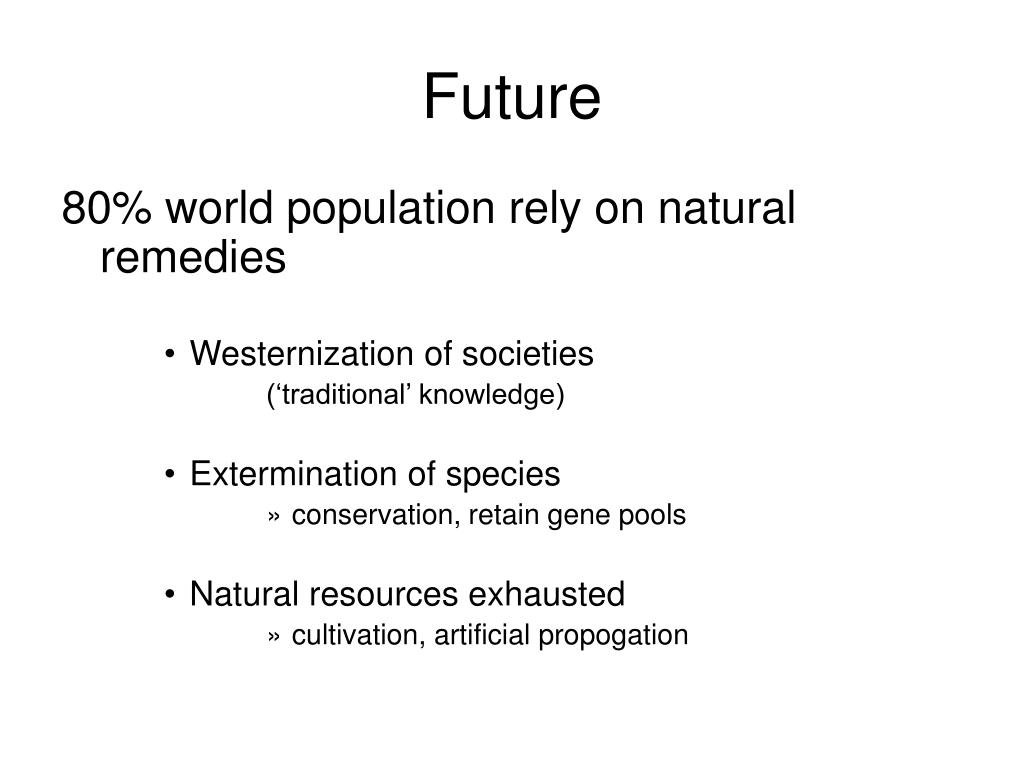 Future

80% world population rely on natural remedies

• Westernization of societies

(‘traditional’ knowledge)

• Extermination of species

» conservation, retain gene pools

• Natural resources exhausted

» cultivation, artificial propogation